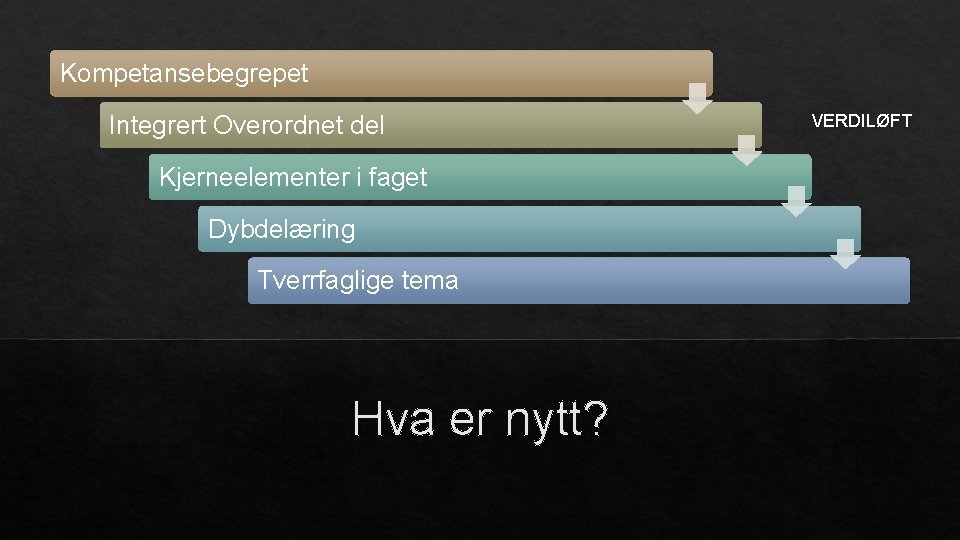 Kompetansebegrepet

Integrert Overordnet del

VERDILØFT

Kjerneelementer i faget

Dybdelæring

Tverrfaglige tema

Hva er nytt?